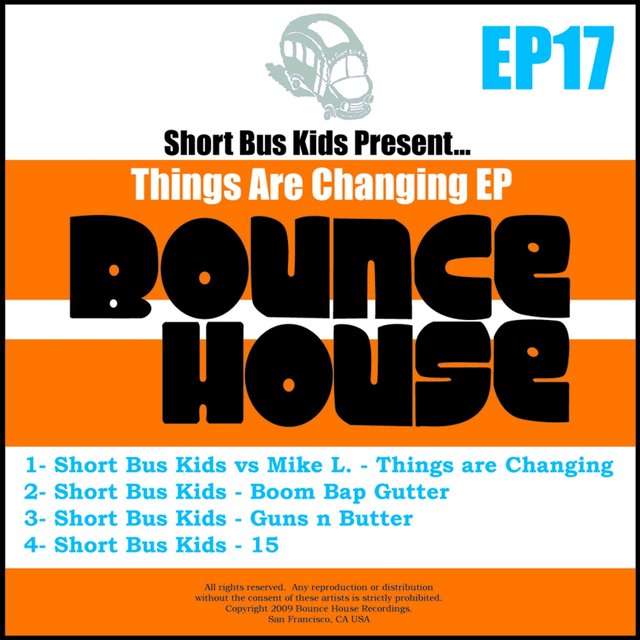 EP17

Short Bus Kids Present...

Things Are Changing EP

BOUNCE HOUSE

1- Short Bus Kids vs Mike L. - Things are Changing
2- Short Bus Kids - Boom Bap Gutter
3- Short Bus Kids - Guns n Butter
4- Short Bus Kids - 15

All rights reserved. Any reproduction or distribution without the consent of these artists is strictly prohibited. Copyright 2009 Bounce House Recordings. San Francisco, CA USA